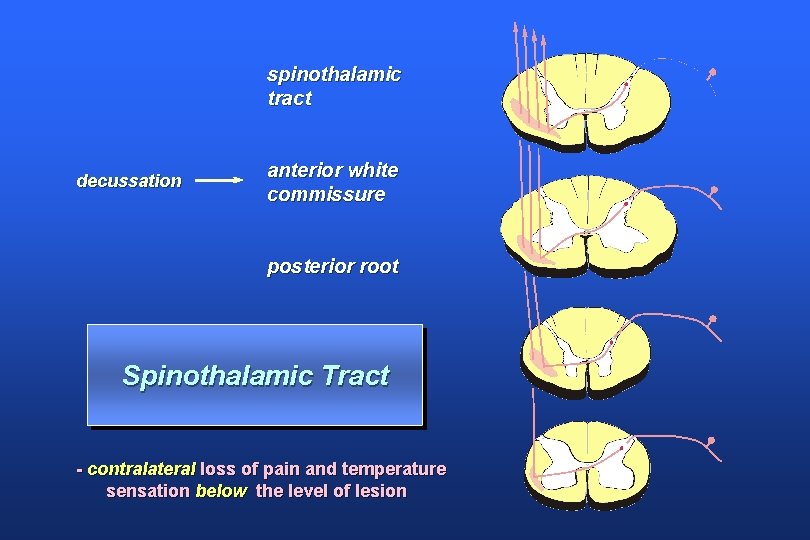 spinothalamic tract

decussation → anterior white commissure

posterior root

Spinothalamic Tract

- contralateral loss of pain and temperature sensation below the level of lesion